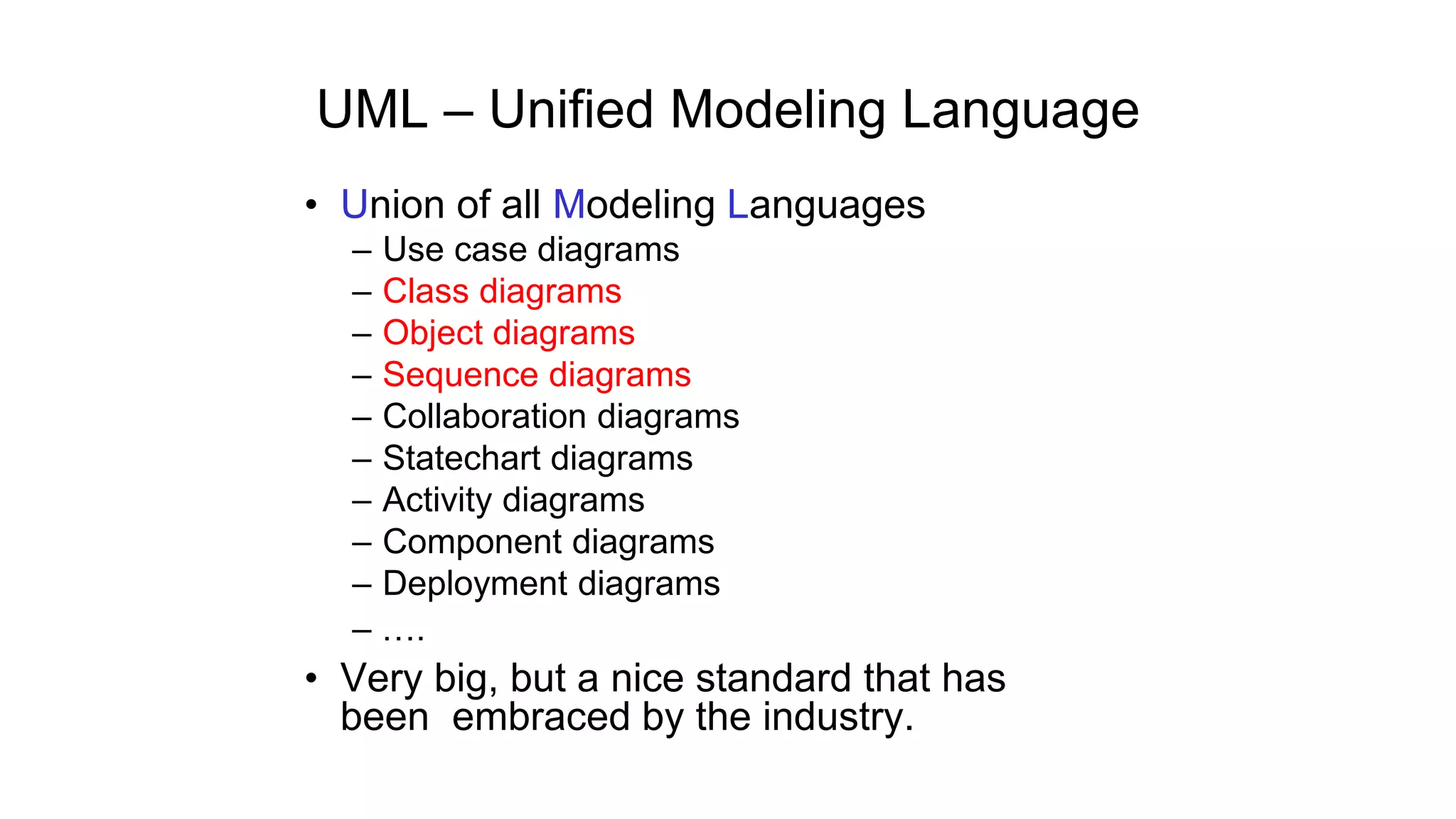 UML – Unified Modeling Language

• Union of all Modeling Languages
– Use case diagrams
– Class diagrams
– Object diagrams
– Sequence diagrams
– Collaboration diagrams
– Statechart diagrams
– Activity diagrams
– Component diagrams
– Deployment diagrams
– ….

• Very big, but a nice standard that has been embraced by the industry.